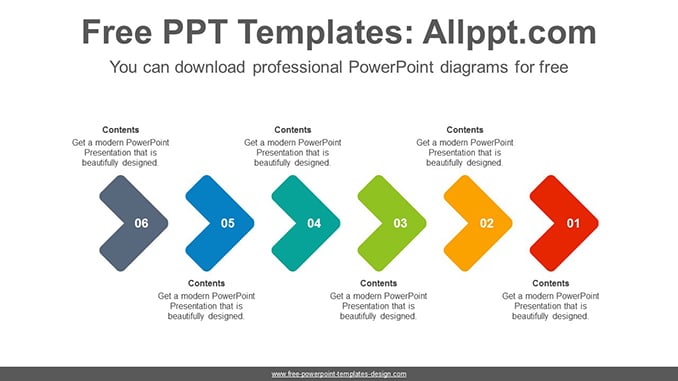 Free PPT Templates: Allppt.com

You can download professional PowerPoint diagrams for free

Contents
Get a modern PowerPoint Presentation that is beautifully designed.

Contents
Get a modern PowerPoint Presentation that is beautifully designed.

Contents
Get a modern PowerPoint Presentation that is beautifully designed.

06

05

04

03

02

01

Contents
Get a modern PowerPoint Presentation that is beautifully designed.

Contents
Get a modern PowerPoint Presentation that is beautifully designed.

Contents
Get a modern PowerPoint Presentation that is beautifully designed.

www.free-powerpoint-templates-design.com